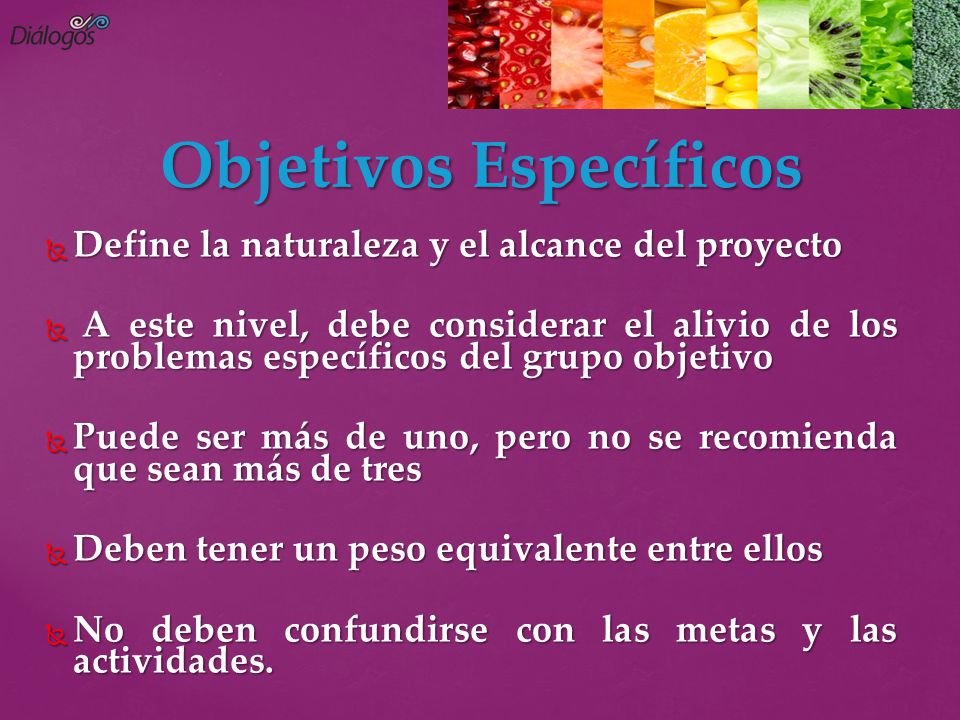 Diálogos

Objetivos Específicos

Define la naturaleza y el alcance del proyecto

A este nivel, debe considerar el alivio de los problemas específicos del grupo objetivo

Puede ser más de uno, pero no se recomienda que sean más de tres

Deben tener un peso equivalente entre ellos

No deben confundirse con las metas y las actividades.